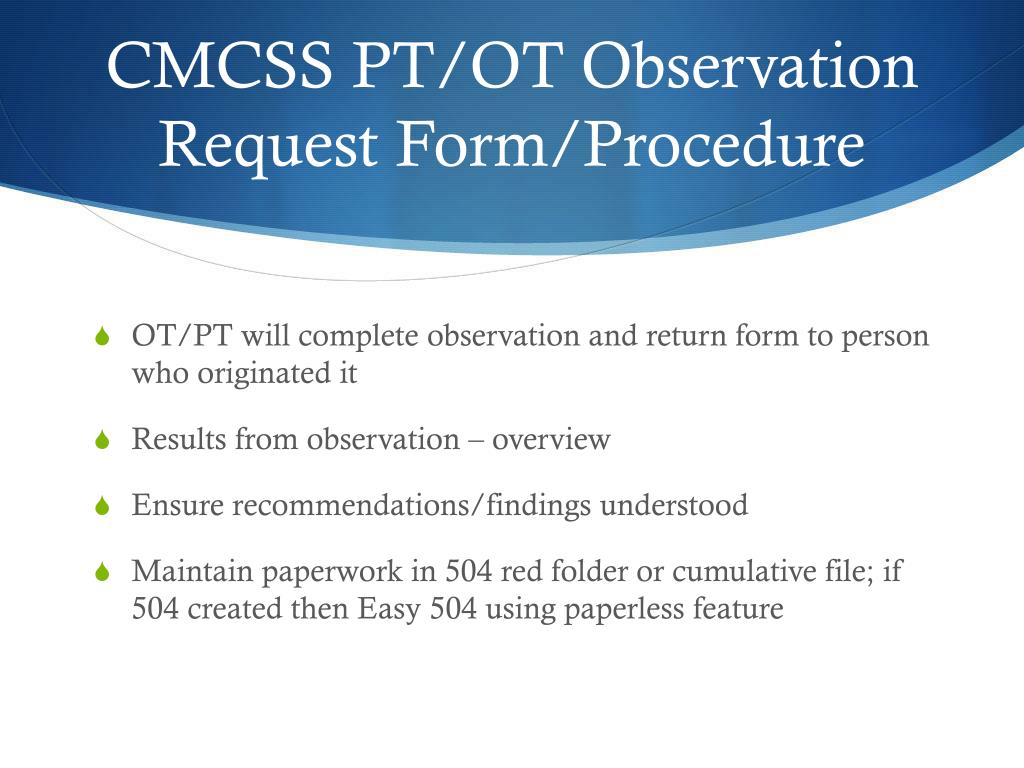 CMCSS PT/OT Observation Request Form/Procedure

OT/PT will complete observation and return form to person who originated it

Results from observation – overview

Ensure recommendations/findings understood

Maintain paperwork in 504 red folder or cumulative file; if 504 created then Easy 504 using paperless feature